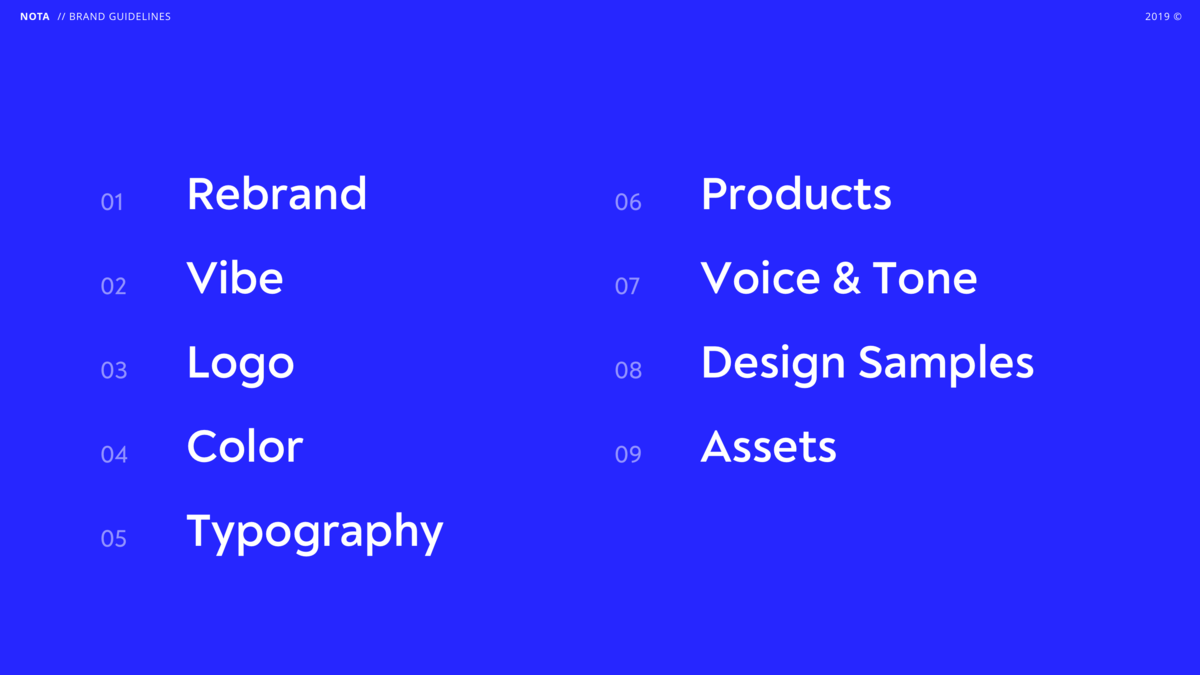 NOTA // BRAND GUIDELINES

2019 ©

01 Rebrand

02 Vibe

03 Logo

04 Color

05 Typography

06 Products

07 Voice & Tone

08 Design Samples

09 Assets